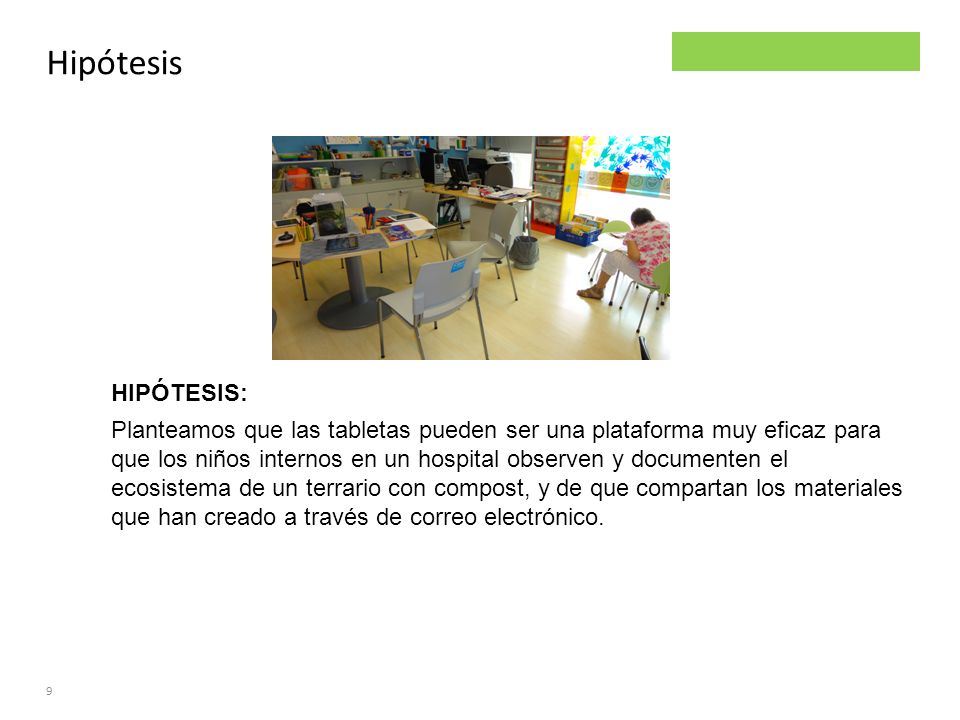 Hipótesis

HIPÓTESIS:

Planteamos que las tabletas pueden ser una plataforma muy eficaz para que los niños internos en un hospital observen y documenten el ecosistema de un terrario con compost, y de que compartan los materiales que han creado a través de correo electrónico.

9